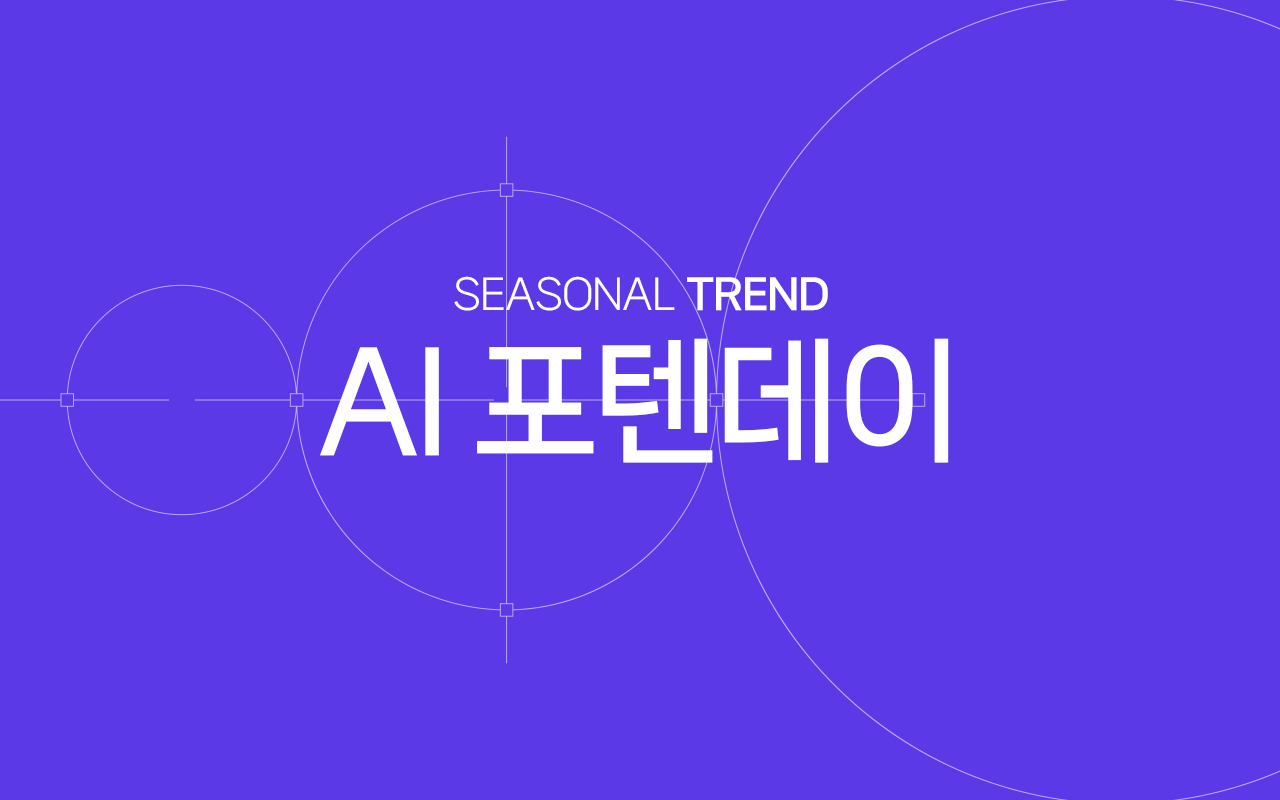 SEASONAL TREND

AI 포텐데이